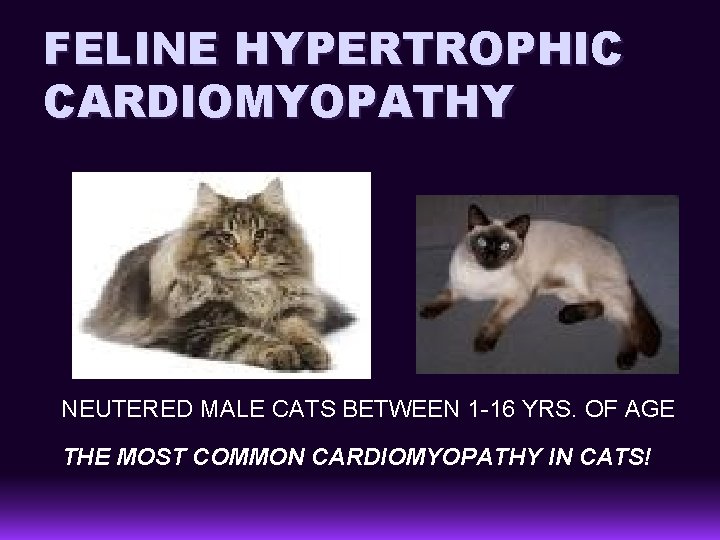 FELINE HYPERTROPHIC CARDIOMYOPATHY

NEUTERED MALE CATS BETWEEN 1-16 YRS. OF AGE

THE MOST COMMON CARDIOMYOPATHY IN CATS!